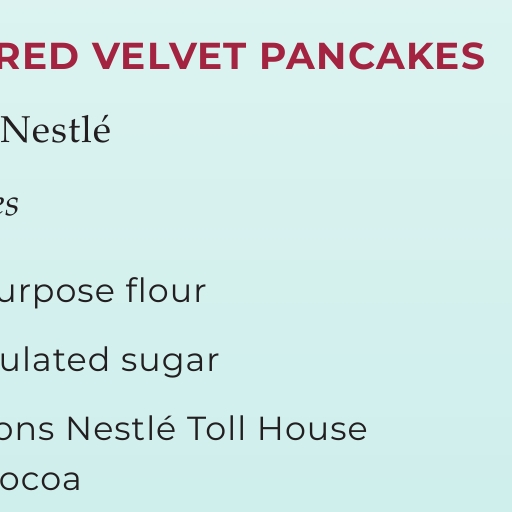 RED VELVET PANCAKES

Nestlé

es

urpose flour

ulated sugar

ons Nestlé Toll House ocoa